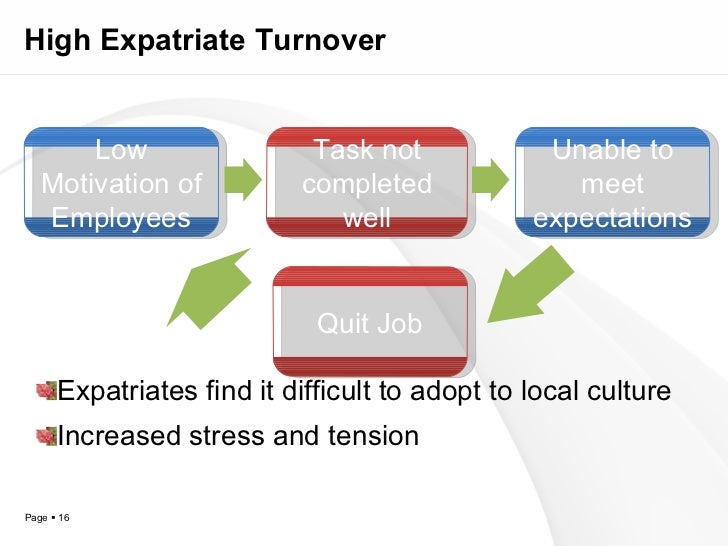 High Expatriate Turnover

Low Motivation of Employees

Task not completed well

Unable to meet expectations

Quit Job

Expatriates find it difficult to adopt to local culture

Increased stress and tension

Page ▪ 16